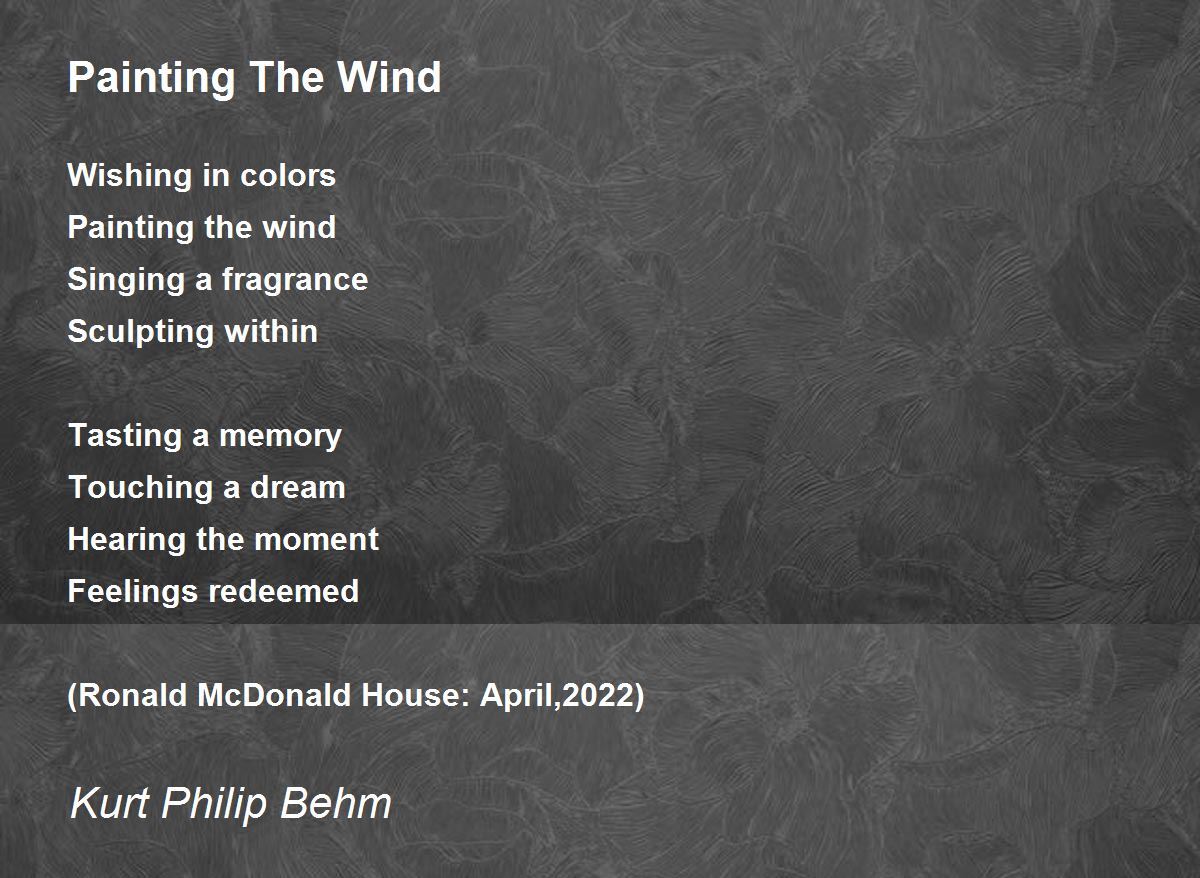 Painting The Wind

Wishing in colors
Painting the wind
Singing a fragrance
Sculpting within

Tasting a memory
Touching a dream
Hearing the moment
Feelings redeemed

(Ronald McDonald House: April,2022)

Kurt Philip Behm